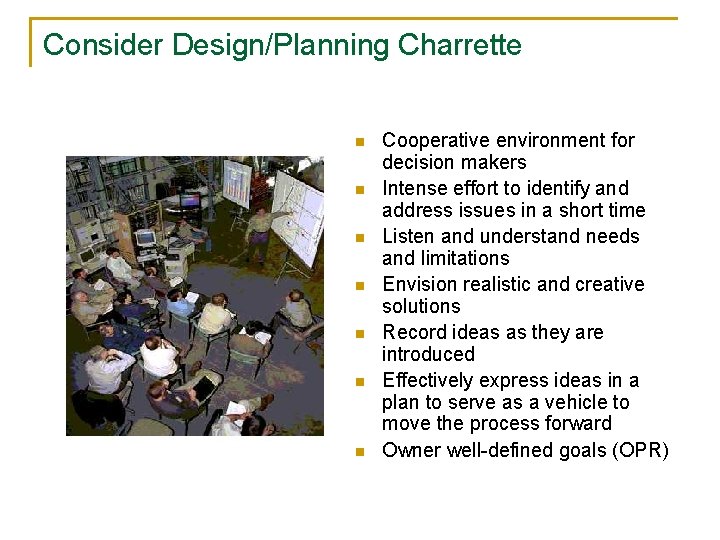 Consider Design/Planning Charrette

- Cooperative environment for decision makers
- Intense effort to identify and address issues in a short time
- Listen and understand needs and limitations
- Envision realistic and creative solutions
- Record ideas as they are introduced
- Effectively express ideas in a plan to serve as a vehicle to move the process forward
- Owner well-defined goals (OPR)